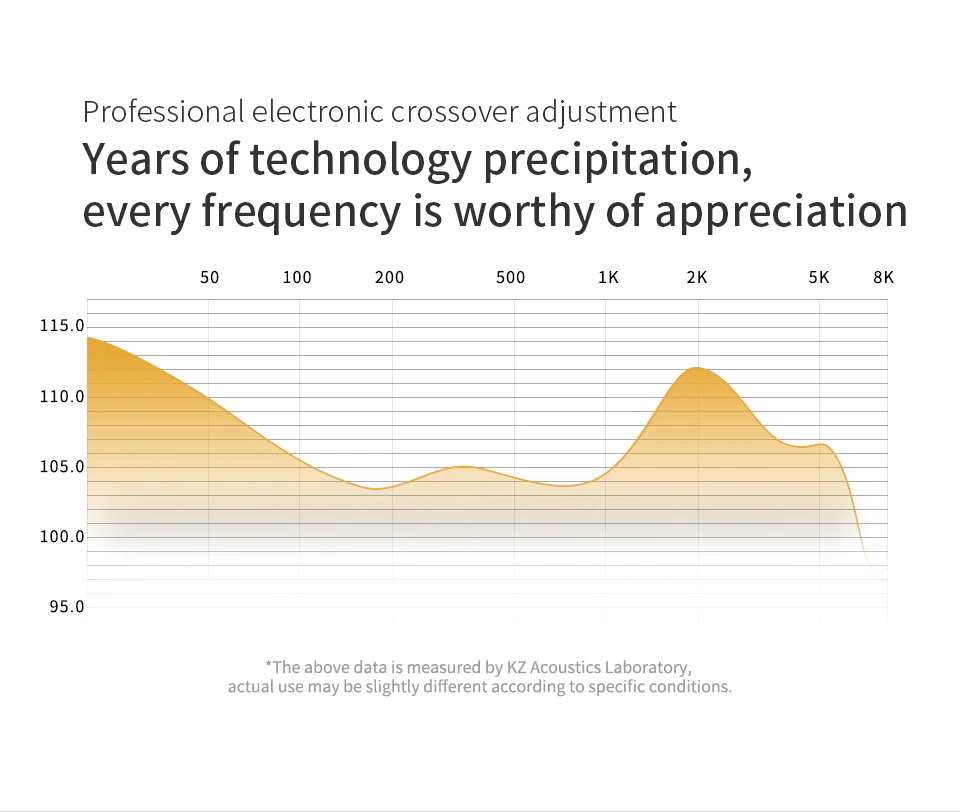 Professional electronic crossover adjustment

Years of technology precipitation, every frequency is worthy of appreciation

50 100 200 500 1K 2K 5K 8K

115.0
110.0
105.0
100.0
95.0

*The above data is measured by KZ Acoustics Laboratory, actual use may be slightly different according to specific conditions.